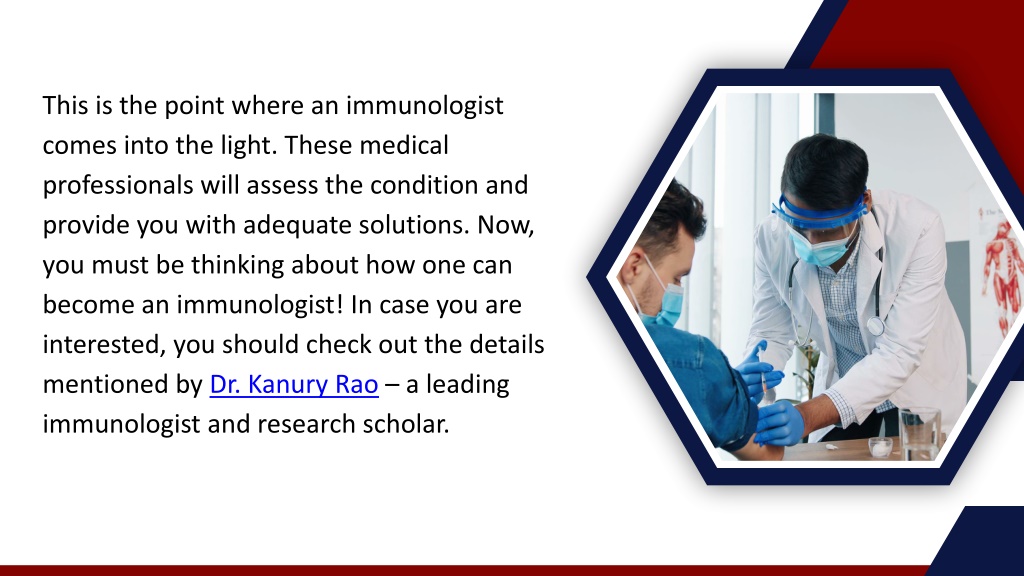 This is the point where an immunologist comes into the light. These medical professionals will assess the condition and provide you with adequate solutions. Now, you must be thinking about how one can become an immunologist! In case you are interested, you should check out the details mentioned by Dr. Kanury Rao – a leading immunologist and research scholar.